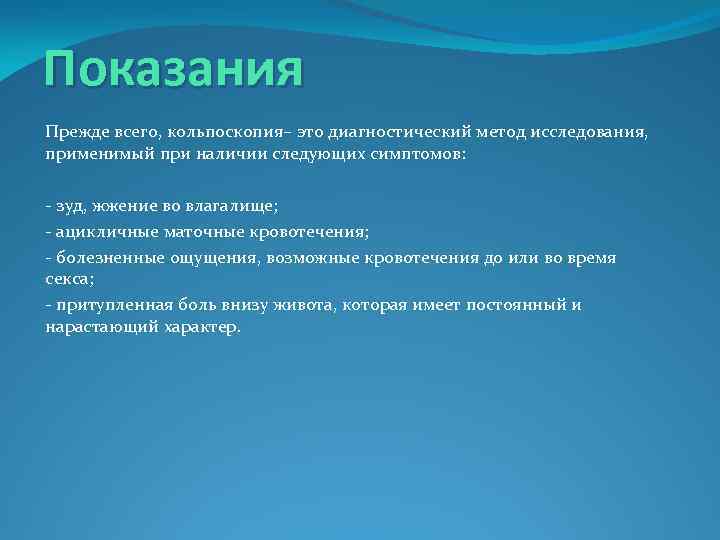 Показания

Прежде всего, кольпоскопия– это диагностический метод исследования, применимый при наличии следующих симптомов:

- зуд, жжение во влагалище;

- ацикличные маточные кровотечения;

- болезненные ощущения, возможные кровотечения до или во время секса;

- притупленная боль внизу живота, которая имеет постоянный и нарастающий характер.